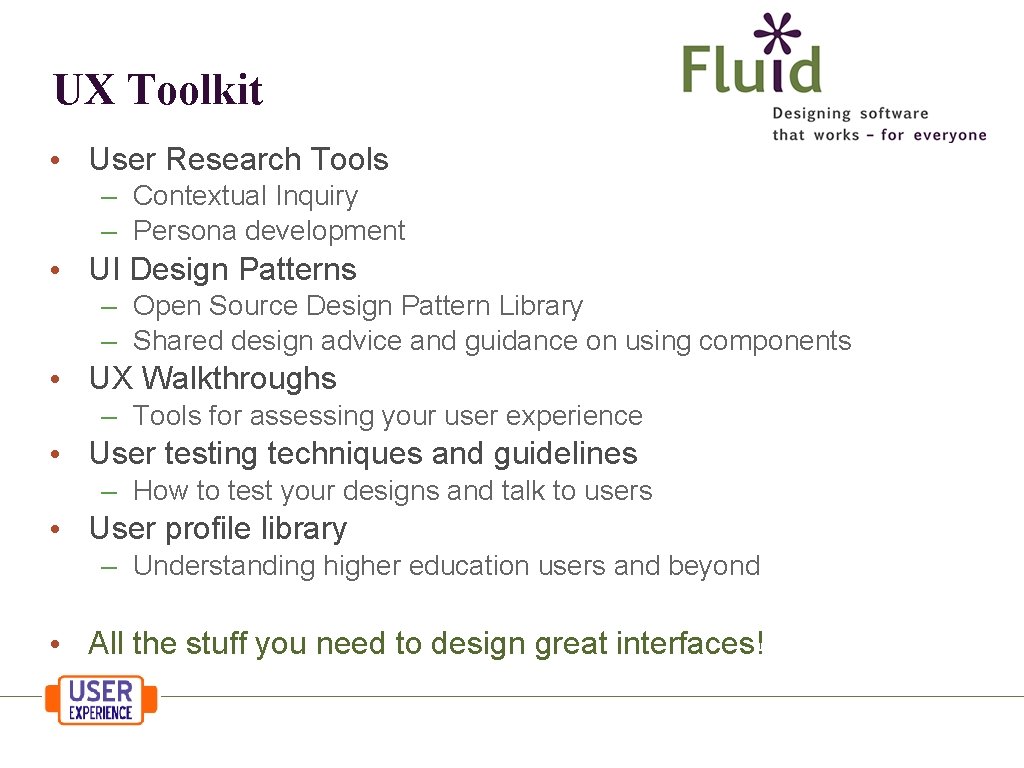 UX Toolkit

Fluid
Designing software that works – for everyone

• User Research Tools
– Contextual Inquiry
– Persona development
• UI Design Patterns
– Open Source Design Pattern Library
– Shared design advice and guidance on using components
• UX Walkthroughs
– Tools for assessing your user experience
• User testing techniques and guidelines
– How to test your designs and talk to users
• User profile library
– Understanding higher education users and beyond

• All the stuff you need to design great interfaces!

USER EXPERIENCE